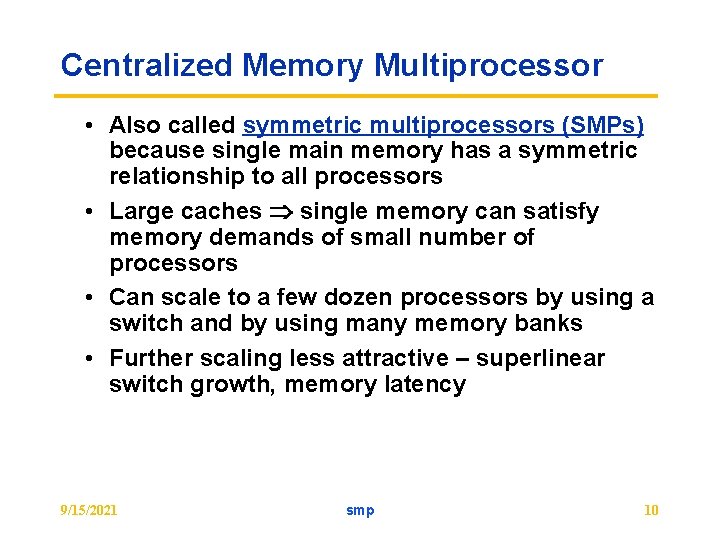 Centralized Memory Multiprocessor

• Also called symmetric multiprocessors (SMPs) because single main memory has a symmetric relationship to all processors

• Large caches $\Rightarrow$ single memory can satisfy memory demands of small number of processors

• Can scale to a few dozen processors by using a switch and by using many memory banks

• Further scaling less attractive – superlinear switch growth, memory latency

9/15/2021 smp 10